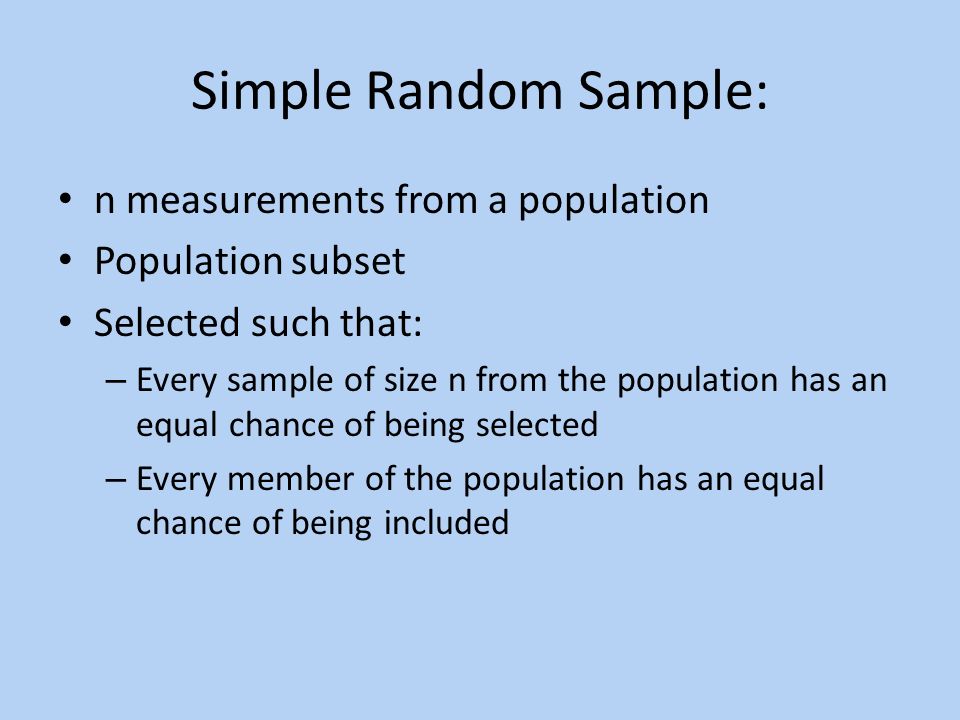 Simple Random Sample:

• n measurements from a population
• Population subset
• Selected such that:
– Every sample of size n from the population has an equal chance of being selected
– Every member of the population has an equal chance of being included